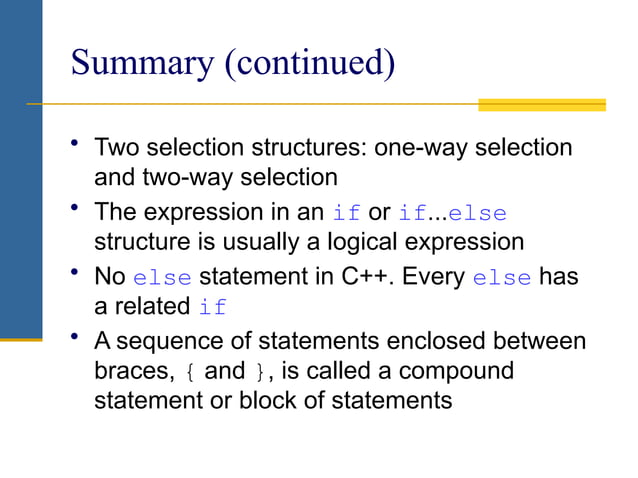 Summary (continued)

• Two selection structures: one-way selection and two-way selection

• The expression in an if or if...else structure is usually a logical expression

• No else statement in C++. Every else has a related if

• A sequence of statements enclosed between braces, { and }, is called a compound statement or block of statements